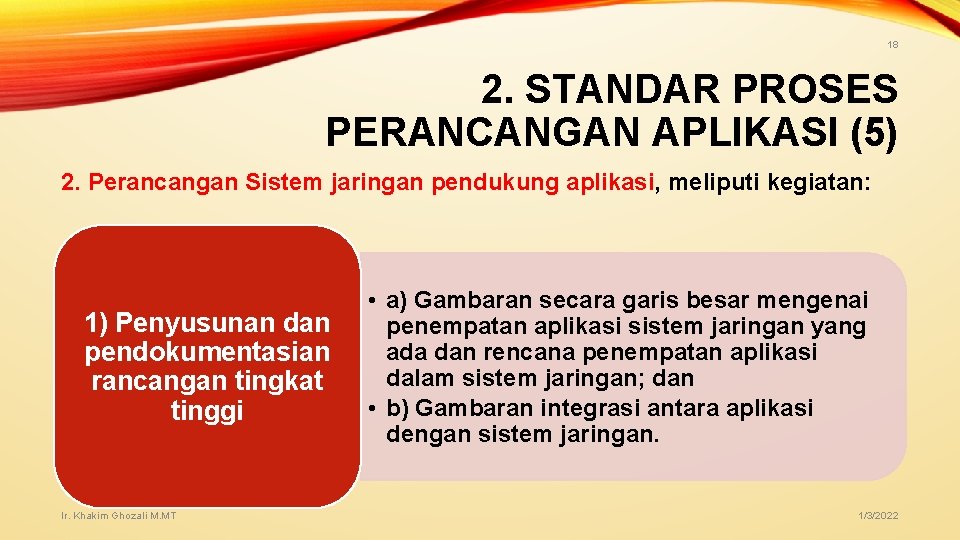 18

2. STANDAR PROSES PERANCANGAN APLIKASI (5)

2. Perancangan Sistem jaringan pendukung aplikasi, meliputi kegiatan:

1) Penyusunan dan pendokumentasian rancangan tingkat tinggi

• a) Gambaran secara garis besar mengenai penempatan aplikasi sistem jaringan yang ada dan rencana penempatan aplikasi dalam sistem jaringan; dan
• b) Gambaran integrasi antara aplikasi dengan sistem jaringan.

Ir. Khakim Ghozali M.MT

1/3/2022